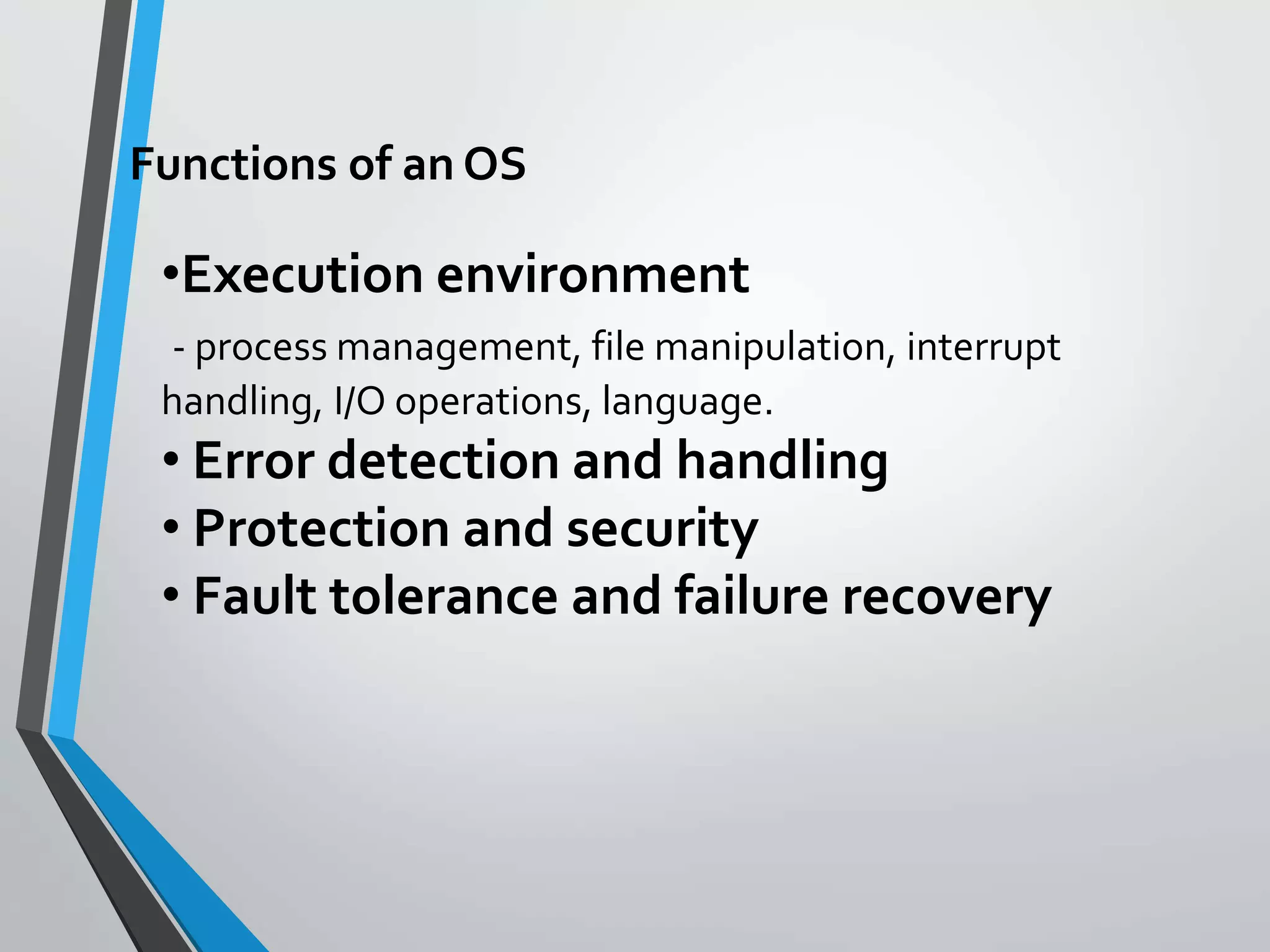 Functions of an OS

•Execution environment

- process management, file manipulation, interrupt handling, I/O operations, language.

• Error detection and handling
• Protection and security
• Fault tolerance and failure recovery